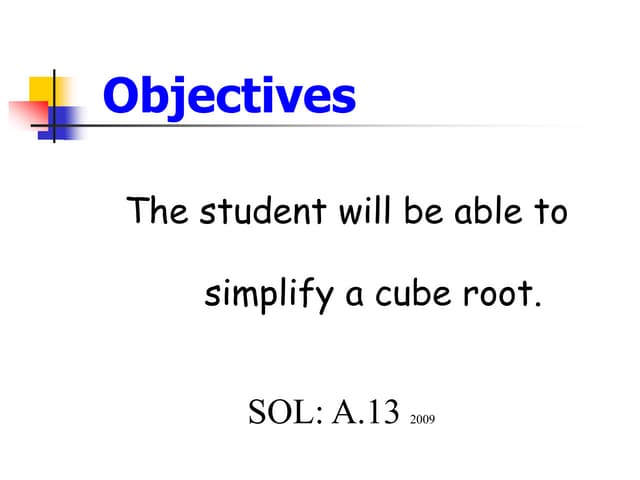 Objectives

The student will be able to

simplify a cube root.

SOL: A.13 2009